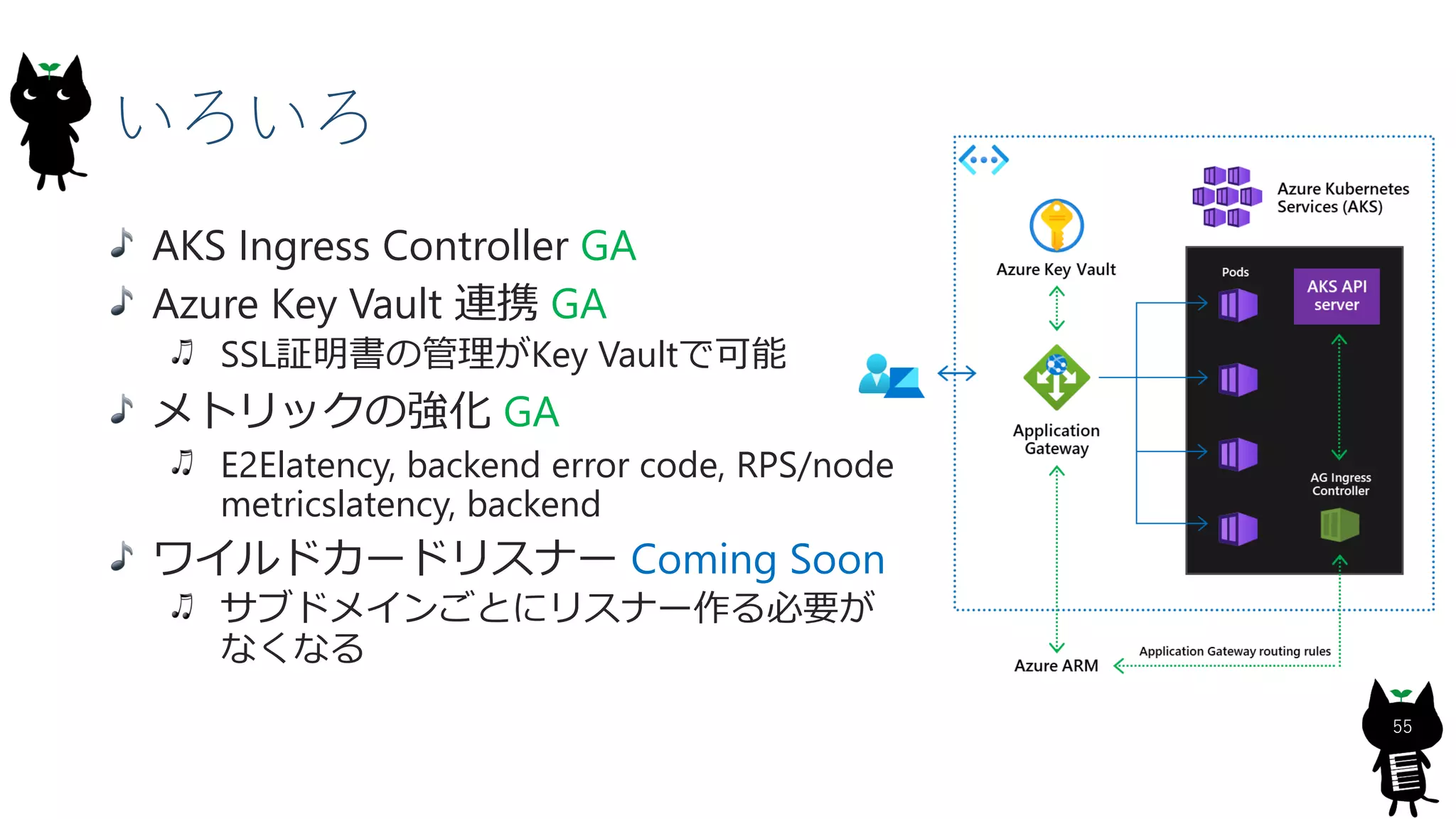 いろいろ

♪ AKS Ingress Controller GA
♪ Azure Key Vault 連携 GA
♫ SSL証明書の管理がKey Vaultで可能
♪ メトリックの強化 GA
♫ E2Elatency, backend error code, RPS/node metricslatency, backend
♪ ワイルドカードリスナー Coming Soon
♫ サブドメインごとにリスナー作る必要がなくなる

Azure Kubernetes Services (AKS)

Azure Key Vault

Pods

AKS API server

Application Gateway

AG Ingress Controller

Azure ARM

Application Gateway routing rules

55